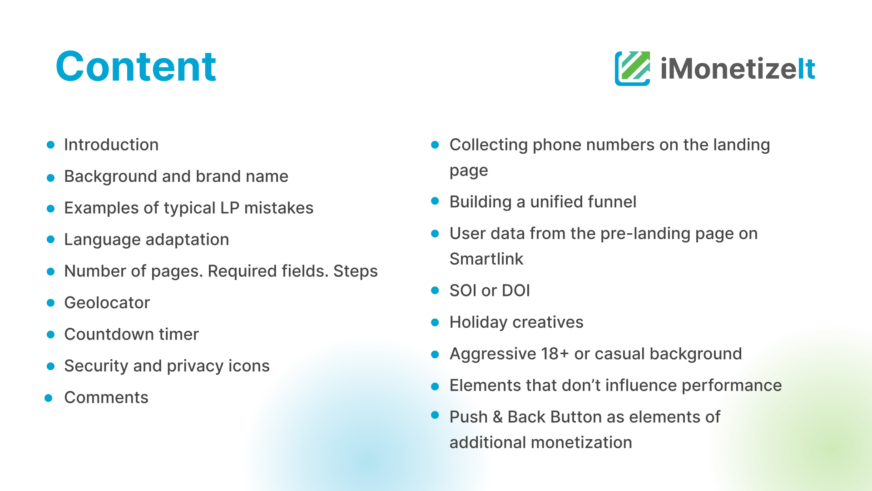 Content

iMonetizeIt

- Introduction
- Background and brand name
- Examples of typical LP mistakes
- Language adaptation
- Number of pages. Required fields. Steps
- Geolocator
- Countdown timer
- Security and privacy icons
- Comments

- Collecting phone numbers on the landing page
- Building a unified funnel
- User data from the pre-landing page on Smartlink
- SOI or DOI
- Holiday creatives
- Aggressive 18+ or casual background
- Elements that don't influence performance
- Push & Back Button as elements of additional monetization